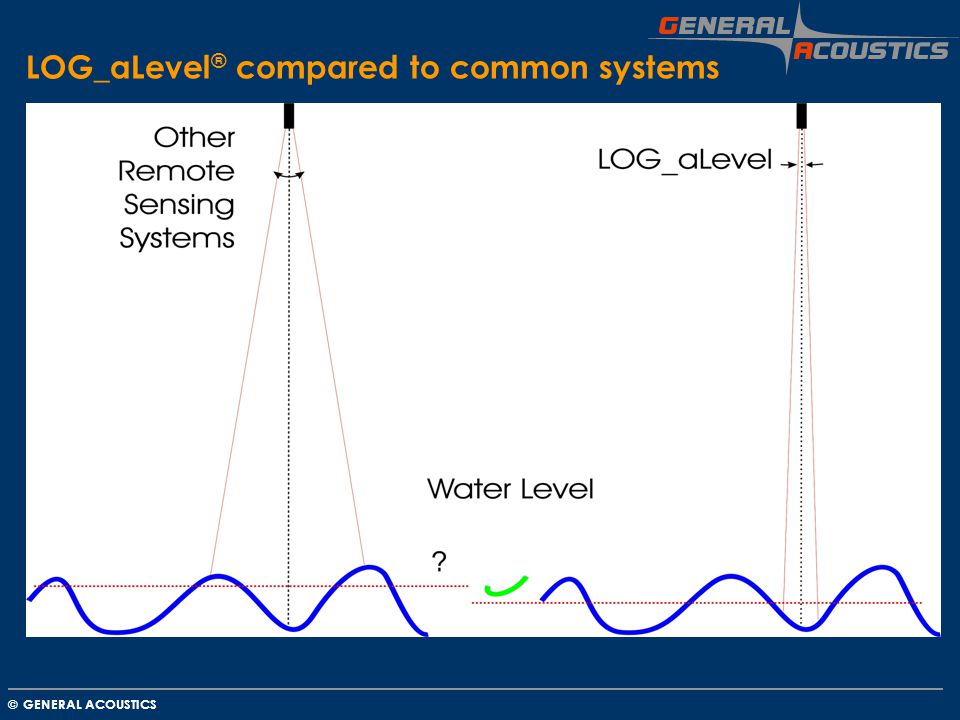 GENERAL ACOUSTICS

LOG_aLevel® compared to common systems

Other Remote Sensing Systems

LOG_aLevel

Water Level

?

© GENERAL ACOUSTICS